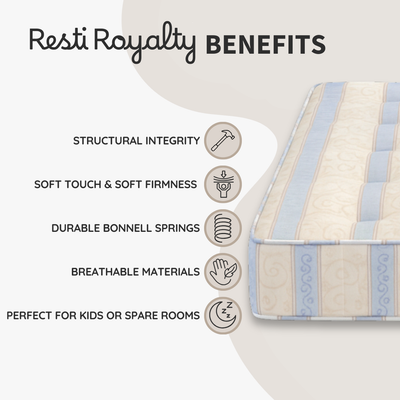 Resti Royalty BENEFITS

STRUCTURAL INTEGRITY

SOFT TOUCH & SOFT FIRMNESS

DURABLE BONNELL SPRINGS

BREATHABLE MATERIALS

PERFECT FOR KIDS OR SPARE ROOMS